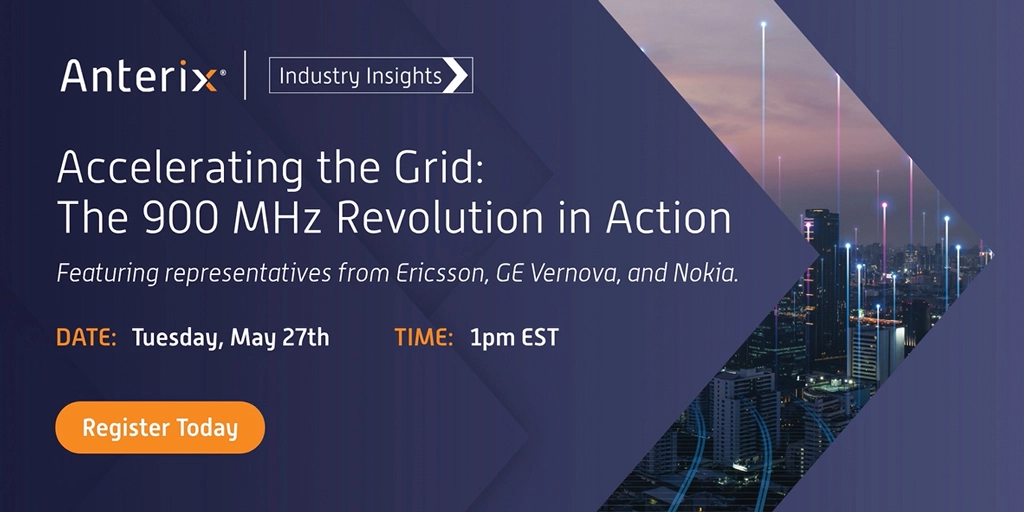 Anterix® | Industry Insights

Accelerating the Grid: The 900 MHz Revolution in Action

Featuring representatives from Ericsson, GE Vernova, and Nokia.

DATE: Tuesday, May 27th TIME: 1pm EST

Register Today